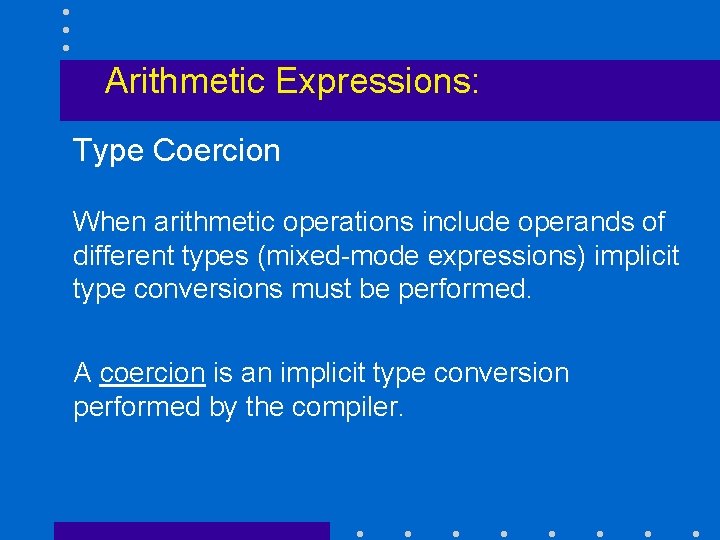 Arithmetic Expressions:

Type Coercion

When arithmetic operations include operands of different types (mixed-mode expressions) implicit type conversions must be performed.

A coercion is an implicit type conversion performed by the compiler.